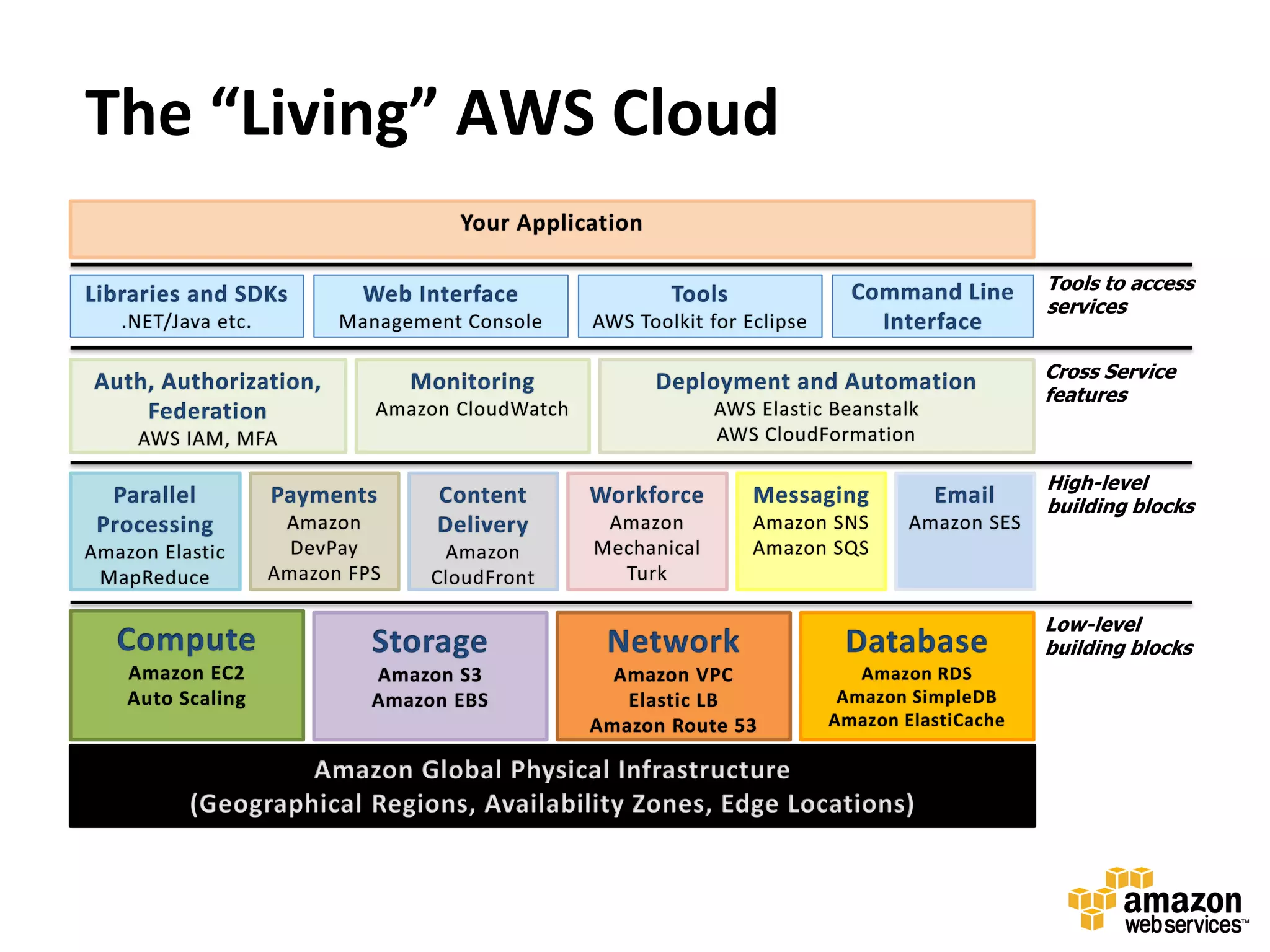 The “Living” AWS Cloud

Your Application

Libraries and SDKs
.NET/Java etc.

Web Interface
Management Console

Tools
AWS Toolkit for Eclipse

Command Line Interface

Tools to access services

Auth, Authorization, Federation
AWS IAM, MFA

Monitoring
Amazon CloudWatch

Deployment and Automation
AWS Elastic Beanstalk
AWS CloudFormation

Cross Service features

Parallel Processing
Amazon Elastic MapReduce

Payments
Amazon DevPay
Amazon FPS

Content Delivery
Amazon CloudFront

Workforce
Amazon Mechanical Turk

Messaging
Amazon SNS
Amazon SQS

Email
Amazon SES

High-level building blocks

Compute
Amazon EC2
Auto Scaling

Storage
Amazon S3
Amazon EBS

Network
Amazon VPC
Elastic LB
Amazon Route 53

Database
Amazon RDS
Amazon SimpleDB
Amazon ElastiCache

Low-level building blocks

Amazon Global Physical Infrastructure
(Geographical Regions, Availability Zones, Edge Locations)

amazon
web services™